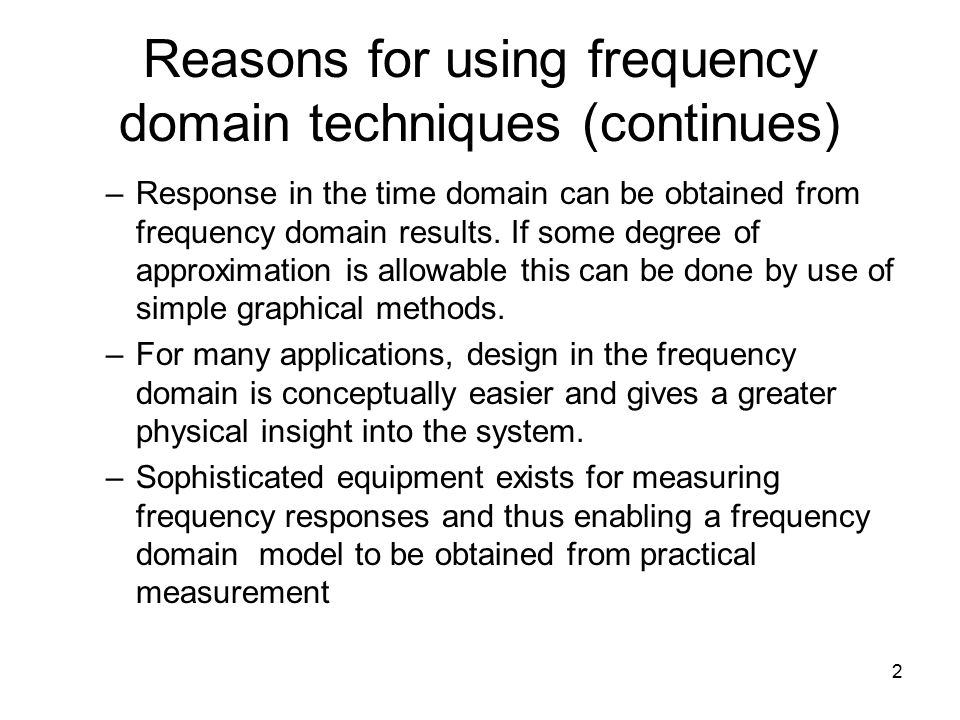 Reasons for using frequency domain techniques (continues)

– Response in the time domain can be obtained from frequency domain results. If some degree of approximation is allowable this can be done by use of simple graphical methods.

– For many applications, design in the frequency domain is conceptually easier and gives a greater physical insight into the system.

– Sophisticated equipment exists for measuring frequency responses and thus enabling a frequency domain model to be obtained from practical measurement

2